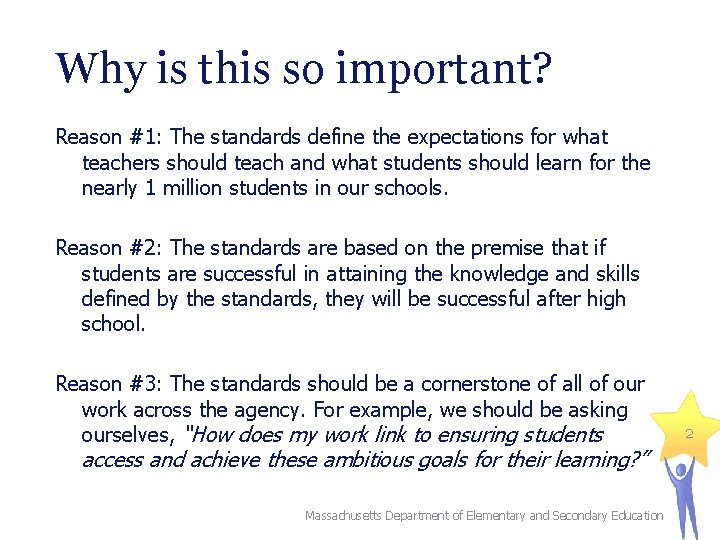 Why is this so important?

Reason #1: The standards define the expectations for what teachers should teach and what students should learn for the nearly 1 million students in our schools.

Reason #2: The standards are based on the premise that if students are successful in attaining the knowledge and skills defined by the standards, they will be successful after high school.

Reason #3: The standards should be a cornerstone of all of our work across the agency. For example, we should be asking ourselves, "How does my work link to ensuring students access and achieve these ambitious goals for their learning?"

2

Massachusetts Department of Elementary and Secondary Education